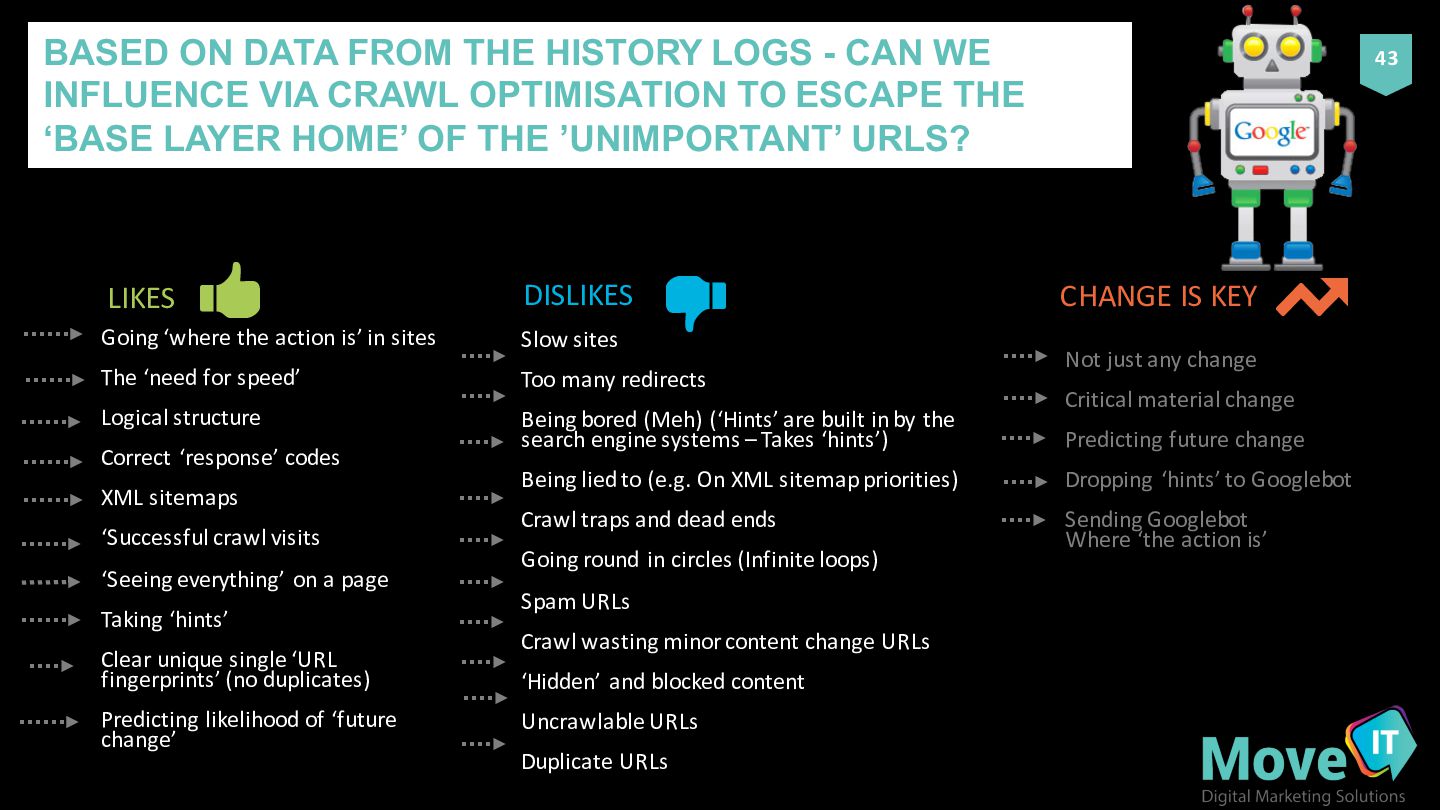 BASED ON DATA FROM THE HISTORY LOGS - CAN WE INFLUENCE VIA CRAWL OPTIMISATION TO ESCAPE THE ‘BASE LAYER HOME’ OF THE ’UNIMPORTANT’ URLS?

43

Google

LIKES

Going ‘where the action is’ in sites

The ‘need for speed’

Logical structure

Correct ‘response’ codes

XML sitemaps

‘Successful crawl visits

‘Seeing everything’ on a page

Taking ‘hints’

Clear unique single ‘URL fingerprints’ (no duplicates)

Predicting likelihood of ‘future change’

DISLIKES

Slow sites

Too many redirects

Being bored (Meh) (‘Hints’ are built in by the search engine systems – Takes ‘hints’)

Being lied to (e.g. On XML sitemap priorities)

Crawl traps and dead ends

Going round in circles (Infinite loops)

Spam URLs

Crawl wasting minor content change URLs

‘Hidden’ and blocked content

Uncrawlable URLs

Duplicate URLs

CHANGE IS KEY

Not just any change

Critical material change

Predicting future change

Dropping ‘hints’ to Googlebot

Sending Googlebot Where ‘the action is’

Move IT
Digital Marketing Solutions